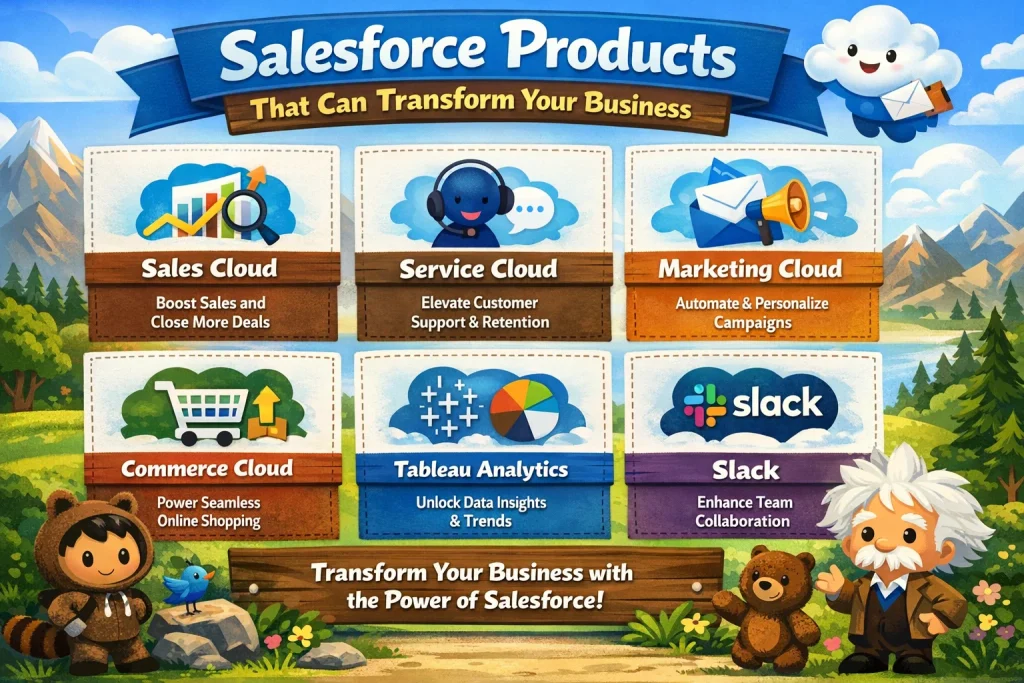 Salesforce Products
That Can Transform Your Business

Sales Cloud
Boost Sales and Close More Deals

Service Cloud
Elevate Customer Support & Retention

Marketing Cloud
Automate & Personalize Campaigns

Commerce Cloud
Power Seamless Online Shopping

Tableau Analytics
Unlock Data Insights & Trends

slack
Slack
Enhance Team Collaboration

Transform Your Business with the Power of Salesforce!